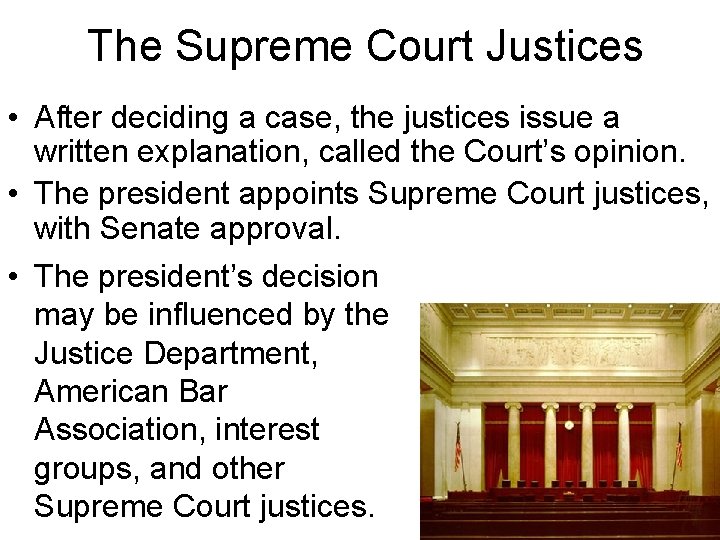 The Supreme Court Justices

• After deciding a case, the justices issue a written explanation, called the Court's opinion.
• The president appoints Supreme Court justices, with Senate approval.
• The president's decision may be influenced by the Justice Department, American Bar Association, interest groups, and other Supreme Court justices.